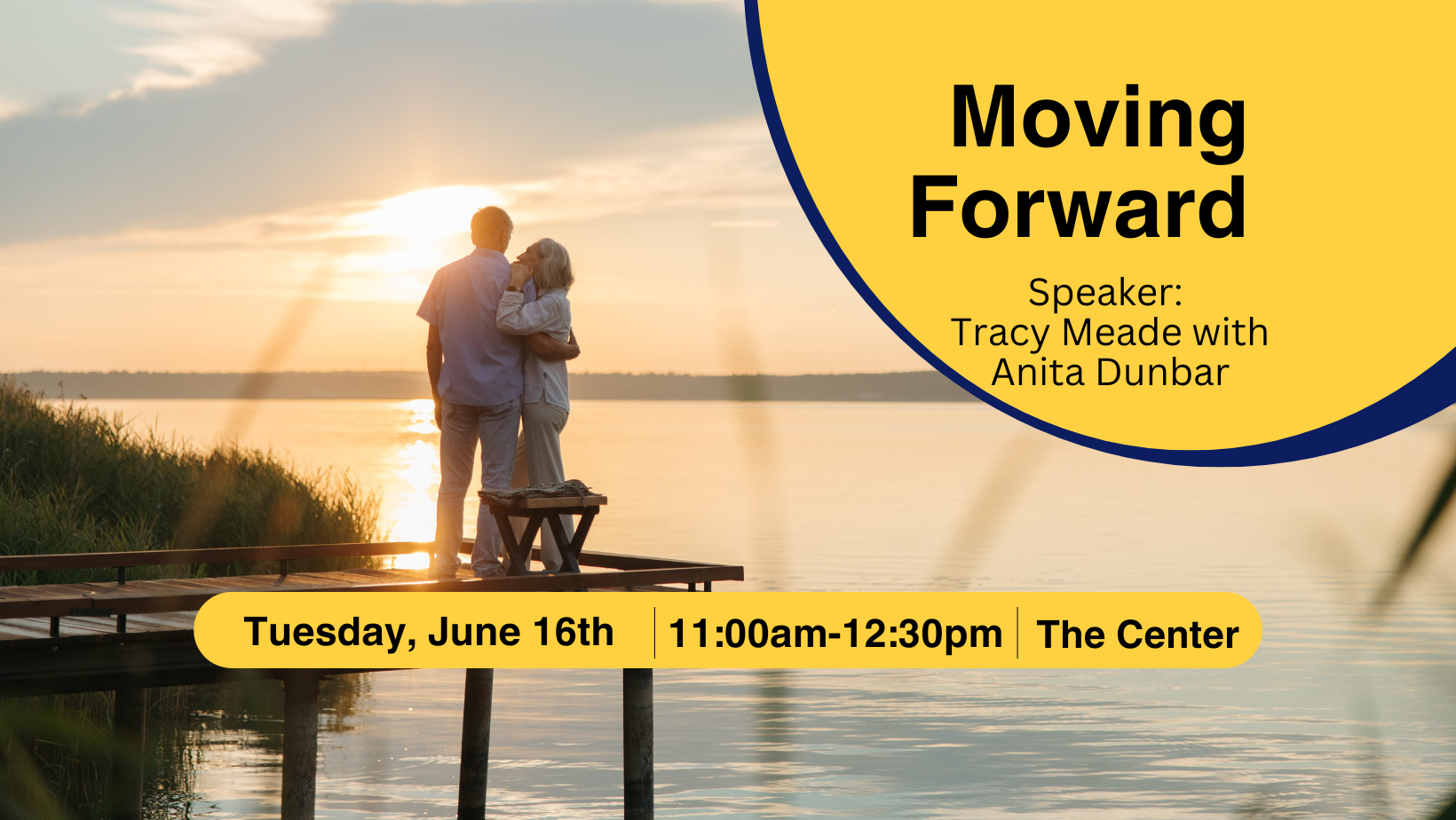 Moving Forward

Speaker:
Tracy Meade with
Anita Dunbar

Tuesday, June 16th | 11:00am-12:30pm | The Center